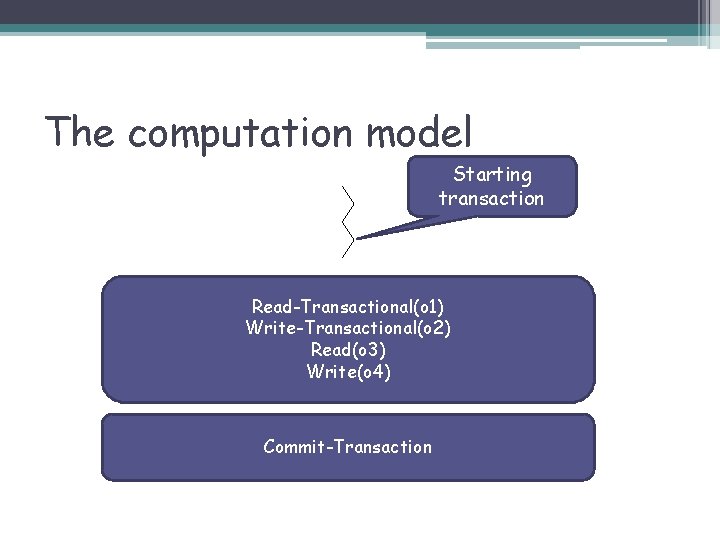 The computation model

Starting transaction

Read-Transactional(o1)
Write-Transactional(o2)
Read(o3)
Write(o4)

Commit-Transaction